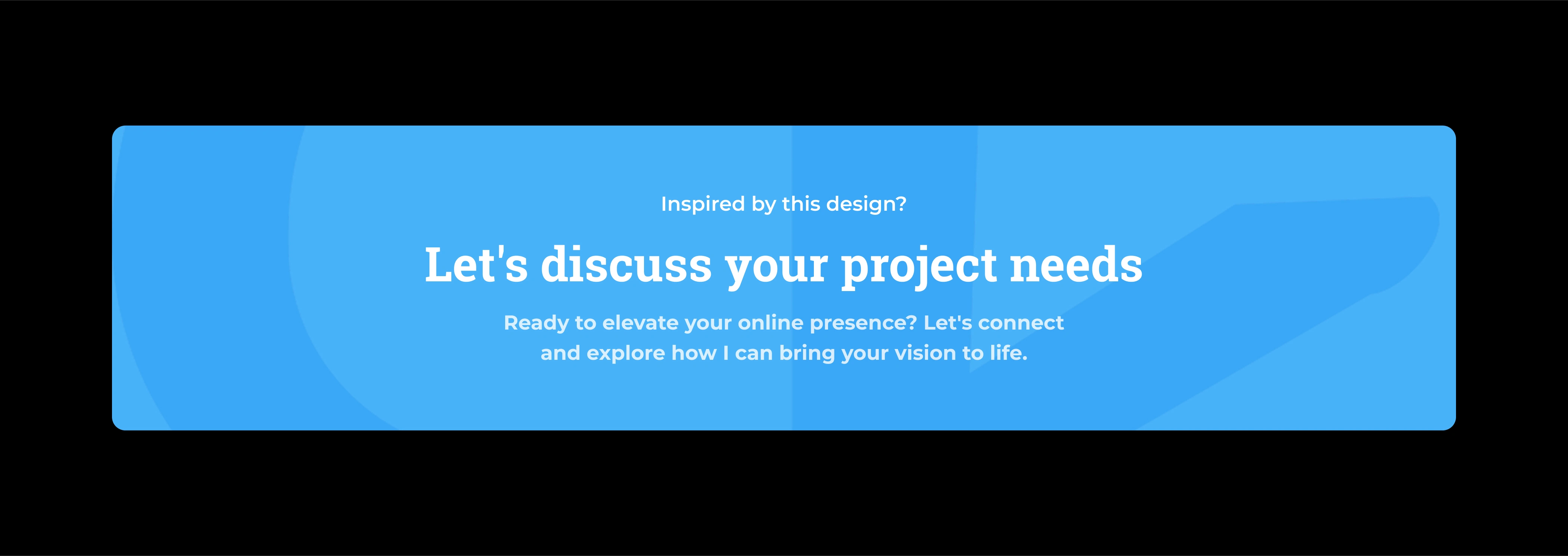 Inspired by this design?

Let's discuss your project needs

Ready to elevate your online presence? Let's connect and explore how I can bring your vision to life.